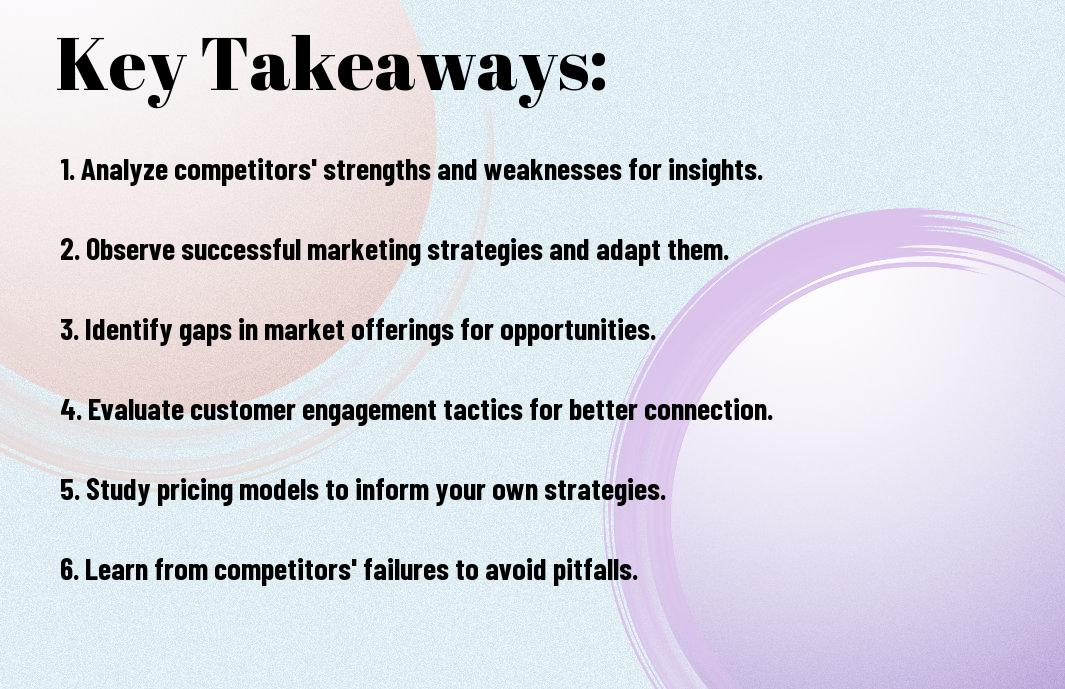 Key Takeaways:

1. Analyze competitors' strengths and weaknesses for insights.

2. Observe successful marketing strategies and adapt them.

3. Identify gaps in market offerings for opportunities.

4. Evaluate customer engagement tactics for better connection.

5. Study pricing models to inform your own strategies.

6. Learn from competitors' failures to avoid pitfalls.